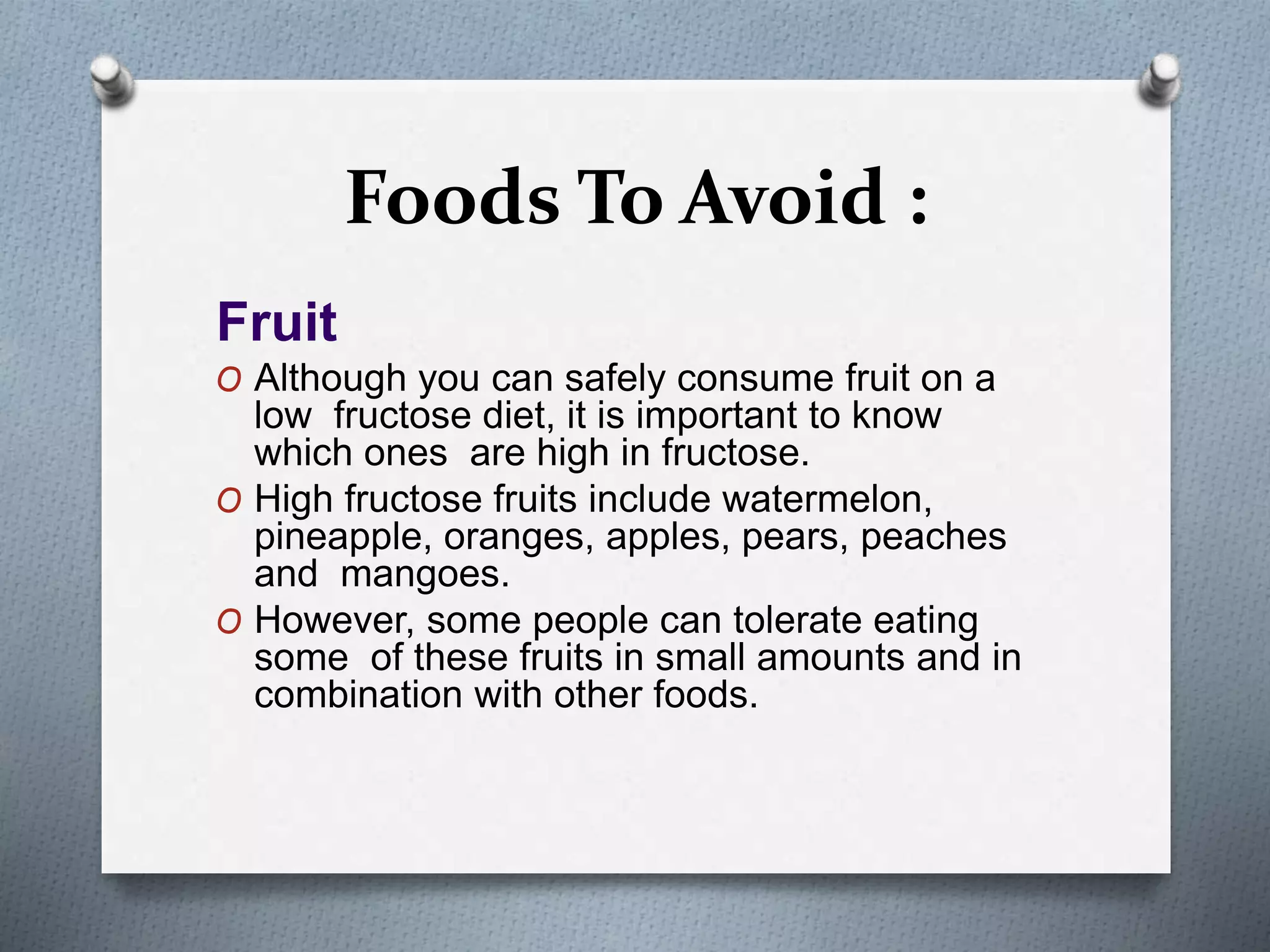 Foods To Avoid :

Fruit

O Although you can safely consume fruit on a low fructose diet, it is important to know which ones are high in fructose.

O High fructose fruits include watermelon, pineapple, oranges, apples, pears, peaches and mangoes.

O However, some people can tolerate eating some of these fruits in small amounts and in combination with other foods.